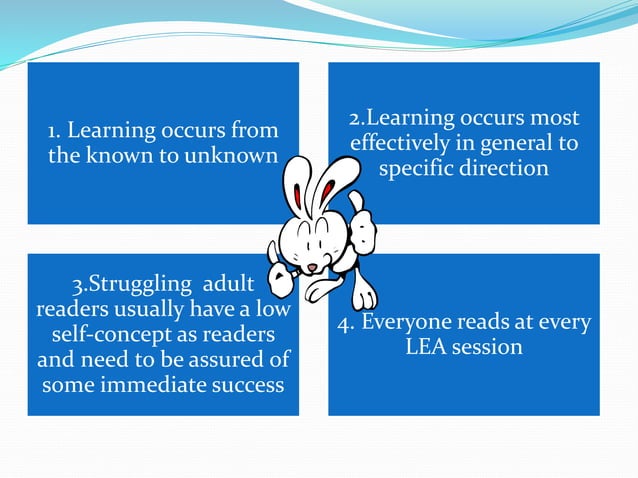 1. Learning occurs from the known to unknown

2.Learning occurs most effectively in general to specific direction

3.Struggling adult readers usually have a low self-concept as readers and need to be assured of some immediate success

4. Everyone reads at every LEA session